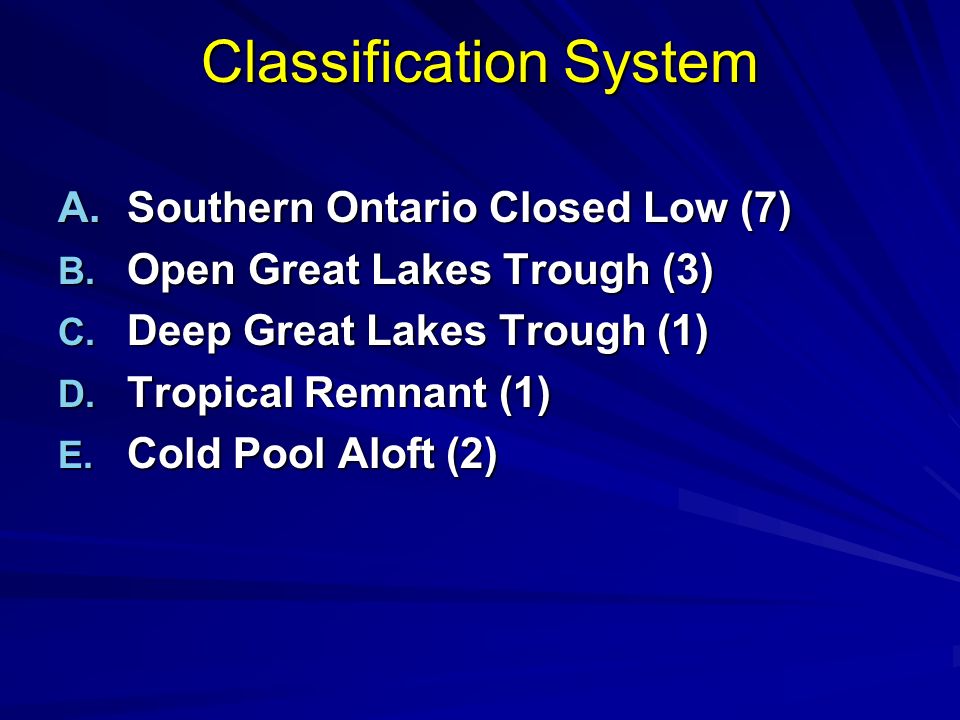 Classification System

A. Southern Ontario Closed Low (7)
B. Open Great Lakes Trough (3)
C. Deep Great Lakes Trough (1)
D. Tropical Remnant (1)
E. Cold Pool Aloft (2)